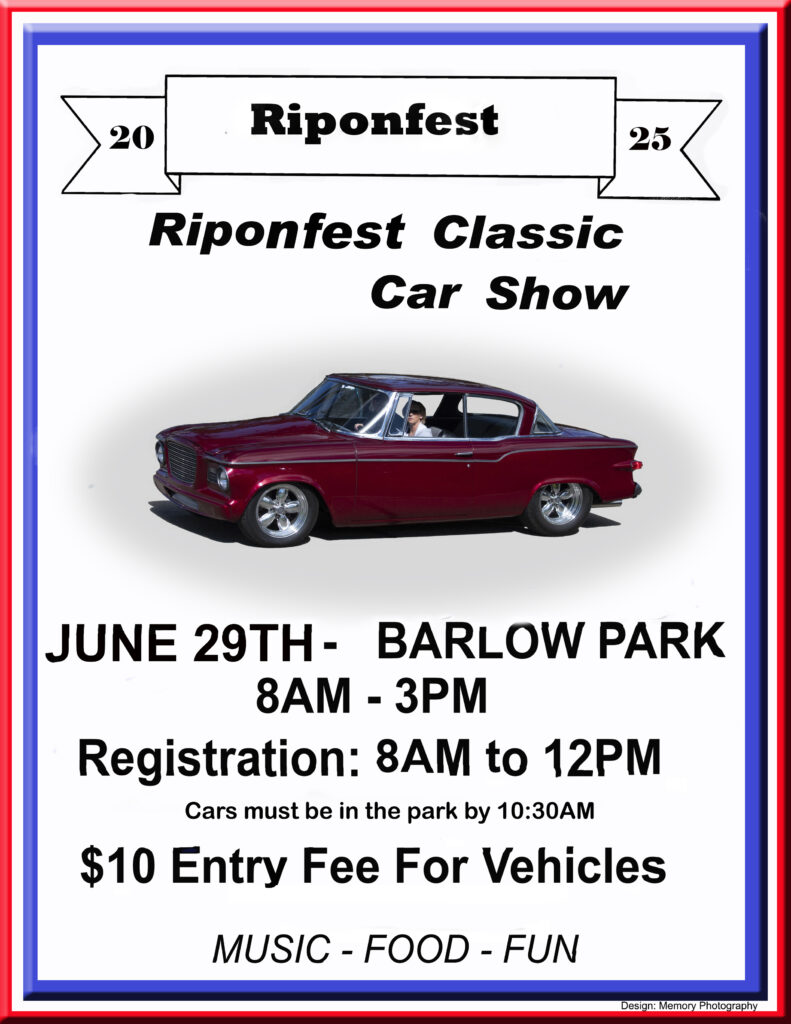 20 Riponfest 25

Riponfest Classic Car Show

JUNE 29TH - BARLOW PARK
8AM - 3PM

Registration: 8AM to 12PM

Cars must be in the park by 10:30AM

$10 Entry Fee For Vehicles

MUSIC - FOOD - FUN

Design: Memory Photography